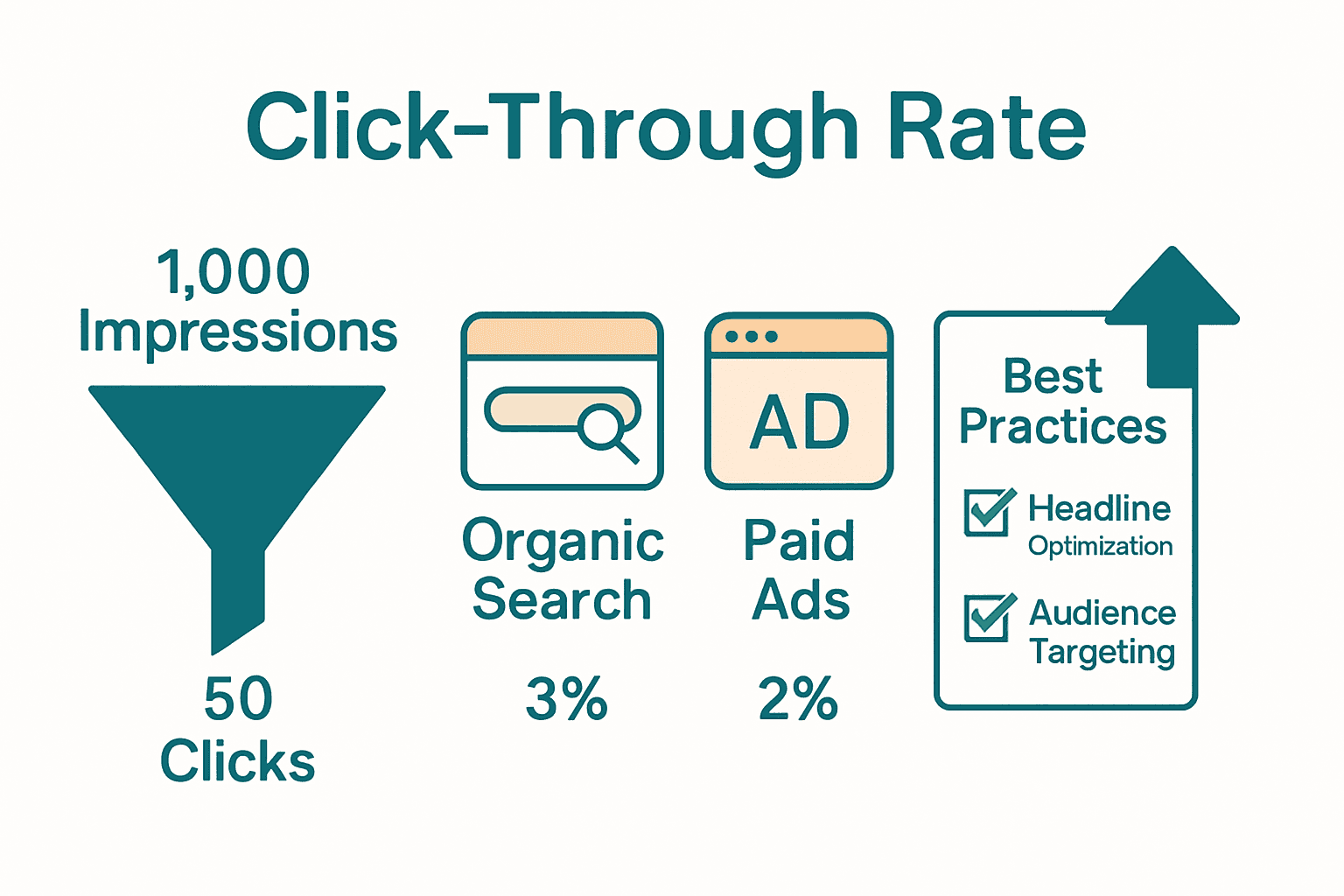 Click-Through Rate

1,000 Impressions

50 Clicks

Organic Search

3%

AD

Paid Ads

2%

Best Practices

Headline Optimization

Audience Targeting